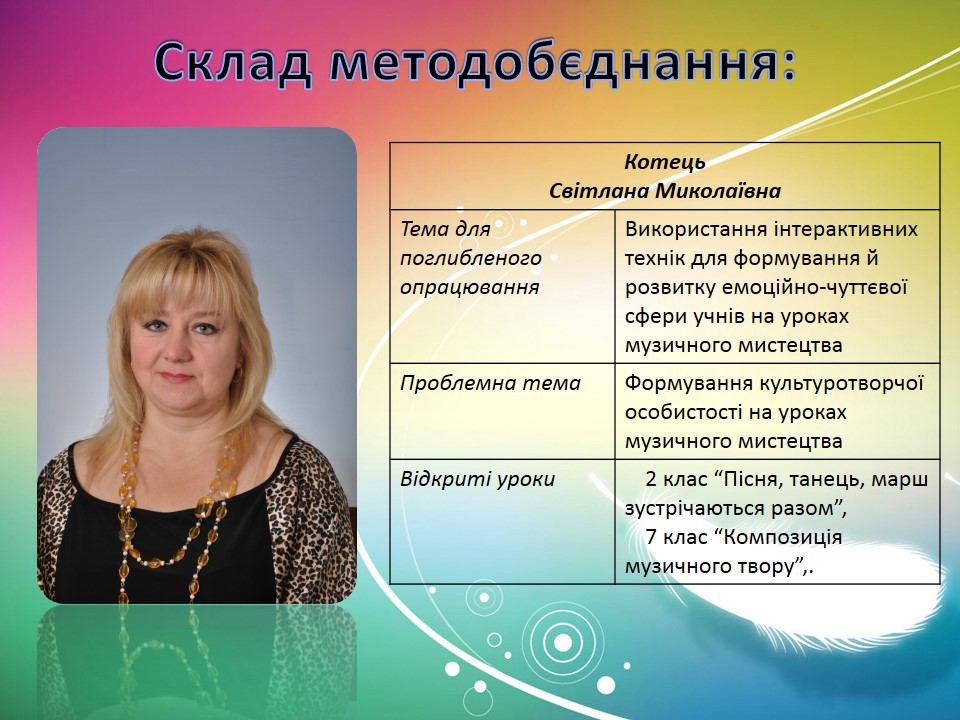 Склад методобєднання:

| Котець Світлана Миколаївна | |
|---|---|
| Тема для поглибленого опрацювання | Використання інтерактивних технік для формування й розвитку емоційно-чуттєвої сфери учнів на уроках музичного мистецтва |
| Проблемна тема | Формування культуротворчої особистості на уроках музичного мистецтва |
| Відкриті уроки | 2 клас “Пісня, танець, марш зустрічаються разом”, 7 клас “Композиція музичного твору”,. |